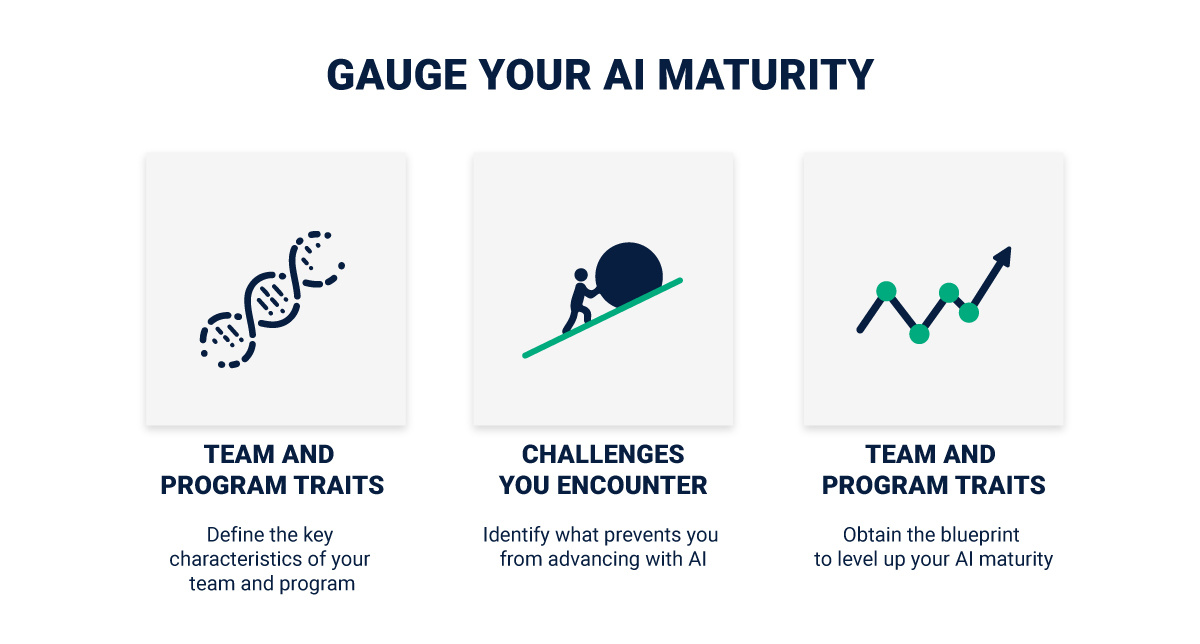 GAUGE YOUR AI MATURITY

TEAM AND PROGRAM TRAITS

Define the key characteristics of your team and program

CHALLENGES YOU ENCOUNTER

Identify what prevents you from advancing with AI

TEAM AND PROGRAM TRAITS

Obtain the blueprint to level up your AI maturity